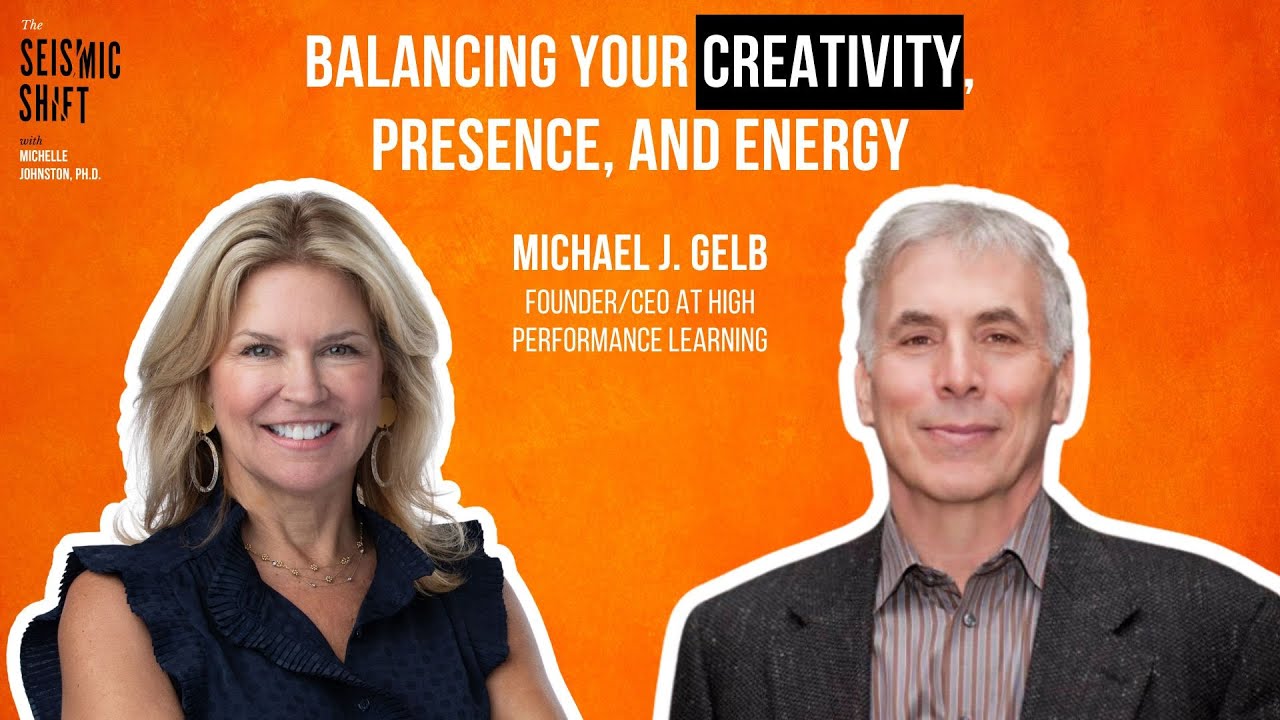 The SEISMIC SHIFT with MICHELLE JOHNSTON, PH.D.

BALANCING YOUR CREATIVITY, PRESENCE, AND ENERGY

MICHAEL J. GELB
FOUNDER/CEO AT HIGH PERFORMANCE LEARNING